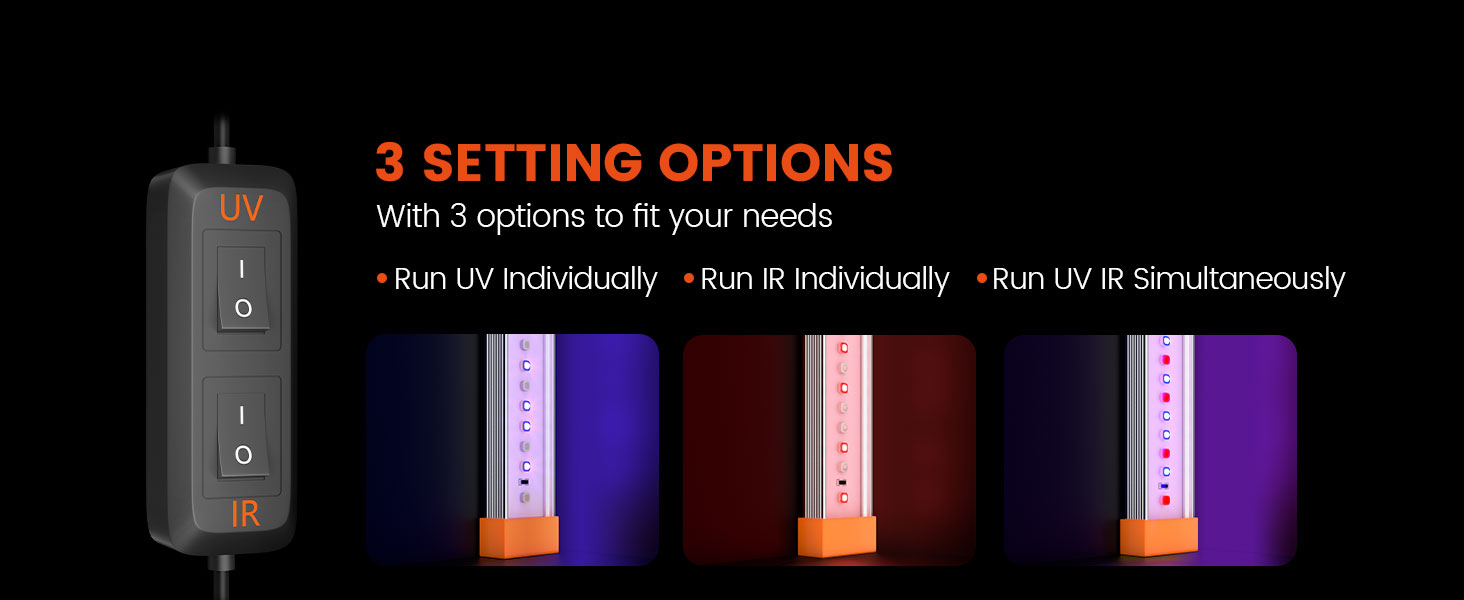 UV

I

O

I

O

IR

3 SETTING OPTIONS

With 3 options to fit your needs

• Run UV Individually • Run IR Individually • Run UV IR Simultaneously